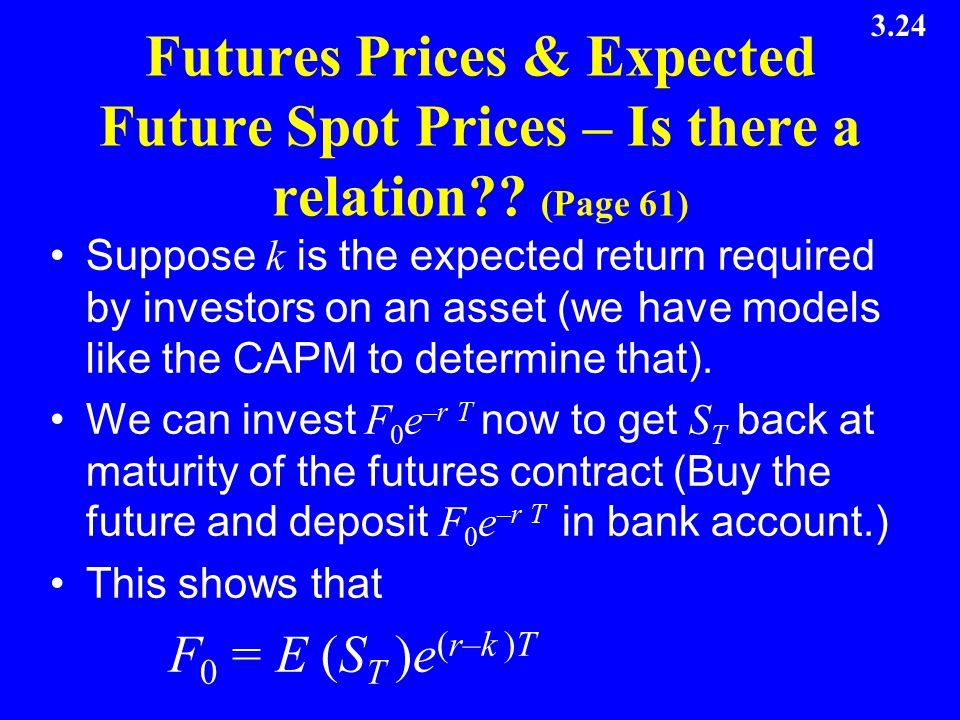 3.24

Futures Prices & Expected Future Spot Prices – Is there a relation?? (Page 61)

• Suppose $k$ is the expected return required by investors on an asset (we have models like the CAPM to determine that).

• We can invest $F_0e^{-rT}$ now to get $S_T$ back at maturity of the futures contract (Buy the future and deposit $F_0e^{-rT}$ in bank account.)

• This shows that

$F_0 = E(S_T)e^{(r-k)T}$